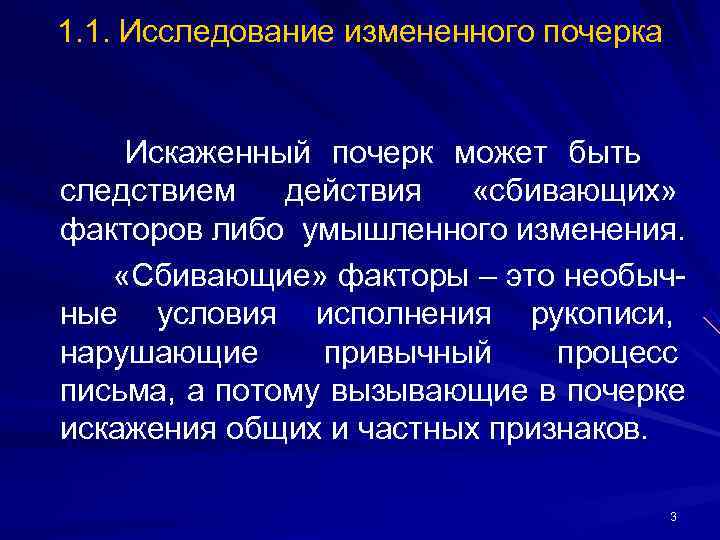 1.1. Исследование измененного почерка

Искаженный почерк может быть следствием действия «сбивающих» факторов либо умышленного изменения.

«Сбивающие» факторы – это необычные условия исполнения рукописи, нарушающие привычный процесс письма, а потому вызывающие в почерке искажения общих и частных признаков.

3